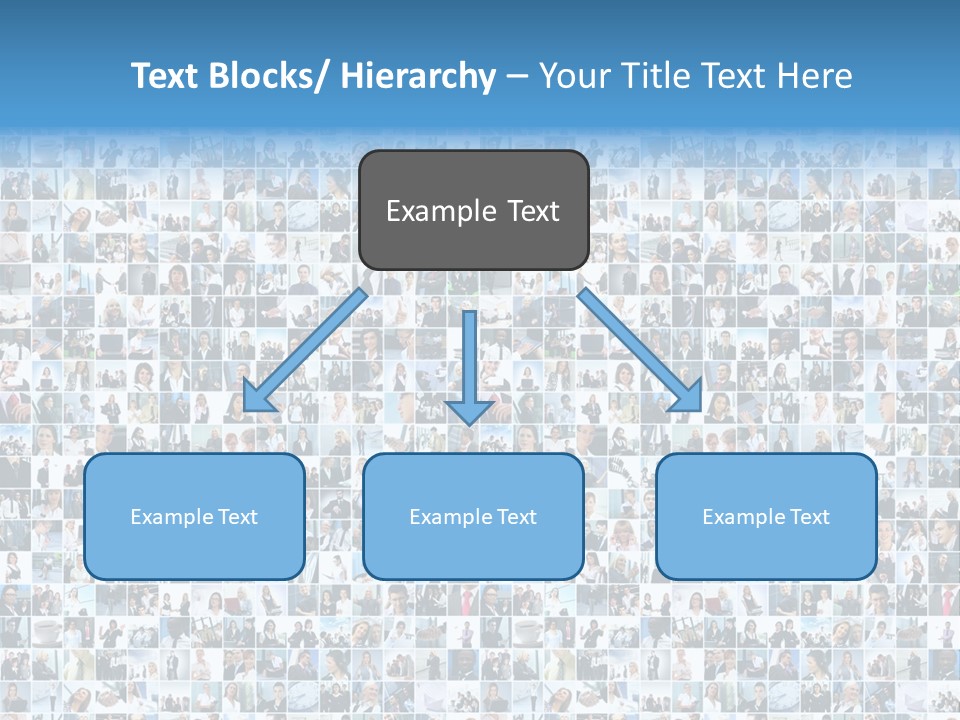 Text Blocks/ Hierarchy – Your Title Text Here

Example Text

Example Text

Example Text

Example Text